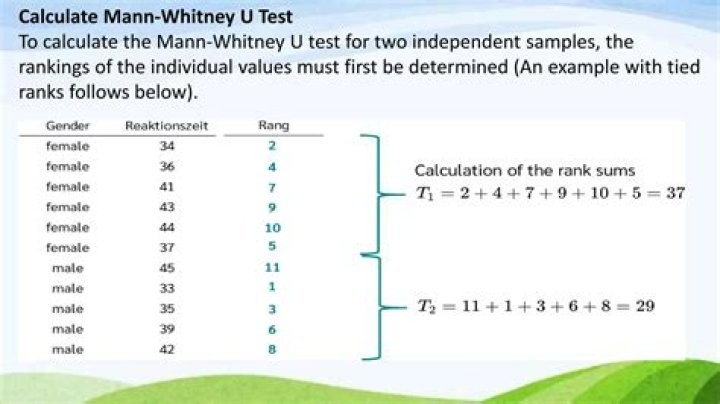 Calculate Mann-Whitney U Test
To calculate the Mann-Whitney U test for two independent samples, the rankings of the individual values must first be determined (An example with tied ranks follows below).

| Gender | Reaktionszeit | Rang |
|---|---|---|
| female | 34 | 2 |
| female | 36 | 4 |
| female | 41 | 7 |
| female | 43 | 9 |
| female | 44 | 10 |
| female | 37 | 5 |
| male | 45 | 11 |
| male | 33 | 1 |
| male | 35 | 3 |
| male | 39 | 6 |
| male | 42 | 8 |

Calculation of the rank sums
$T_1 = 2 + 4 + 7 + 9 + 10 + 5 = 37$

$T_2 = 11 + 1 + 3 + 6 + 8 = 29$